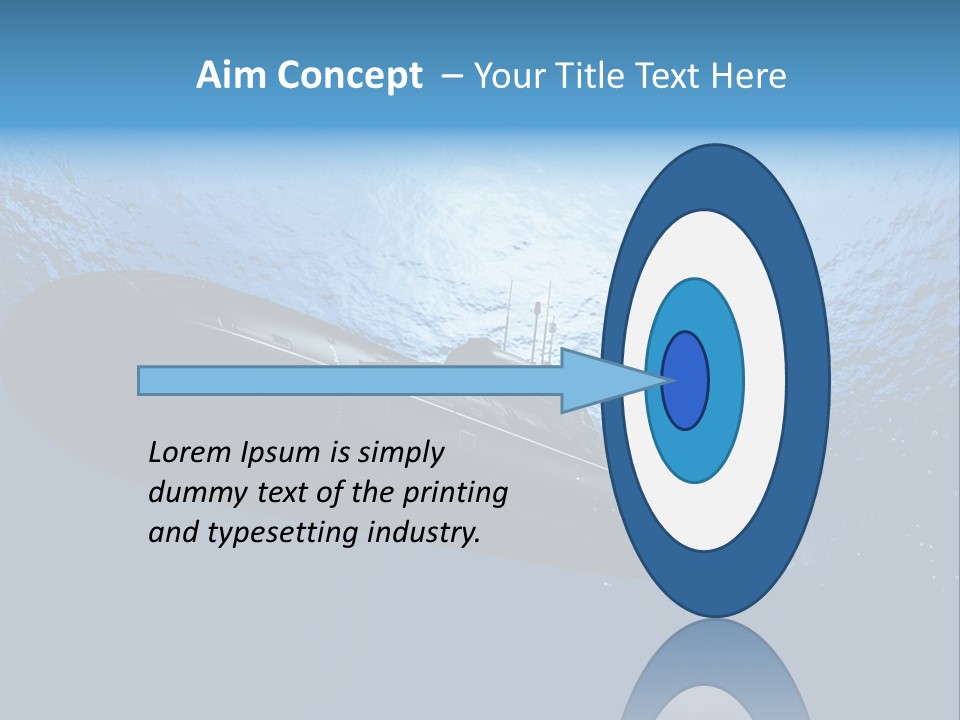 Aim Concept – Your Title Text Here

Lorem Ipsum is simply dummy text of the printing and typesetting industry.